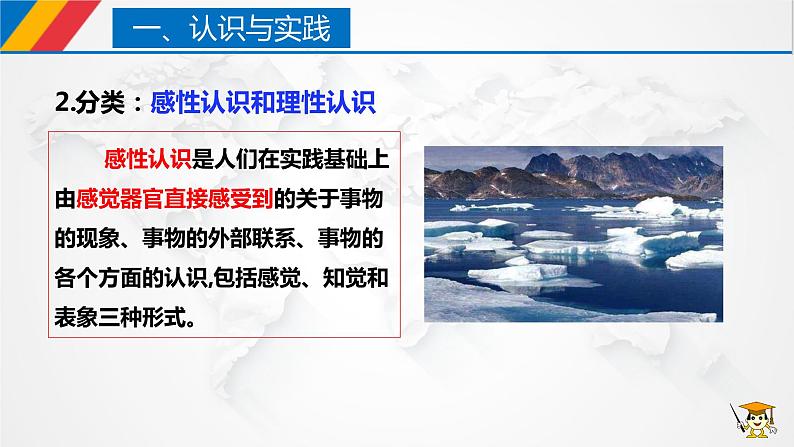 一、认识与实践

2.分类：感性认识和理性认识

感性认识是人们在实践基础上由感觉器官直接感受到的关于事物的现象、事物的外部联系、事物的各个方面的认识,包括感觉、知觉和表象三种形式。